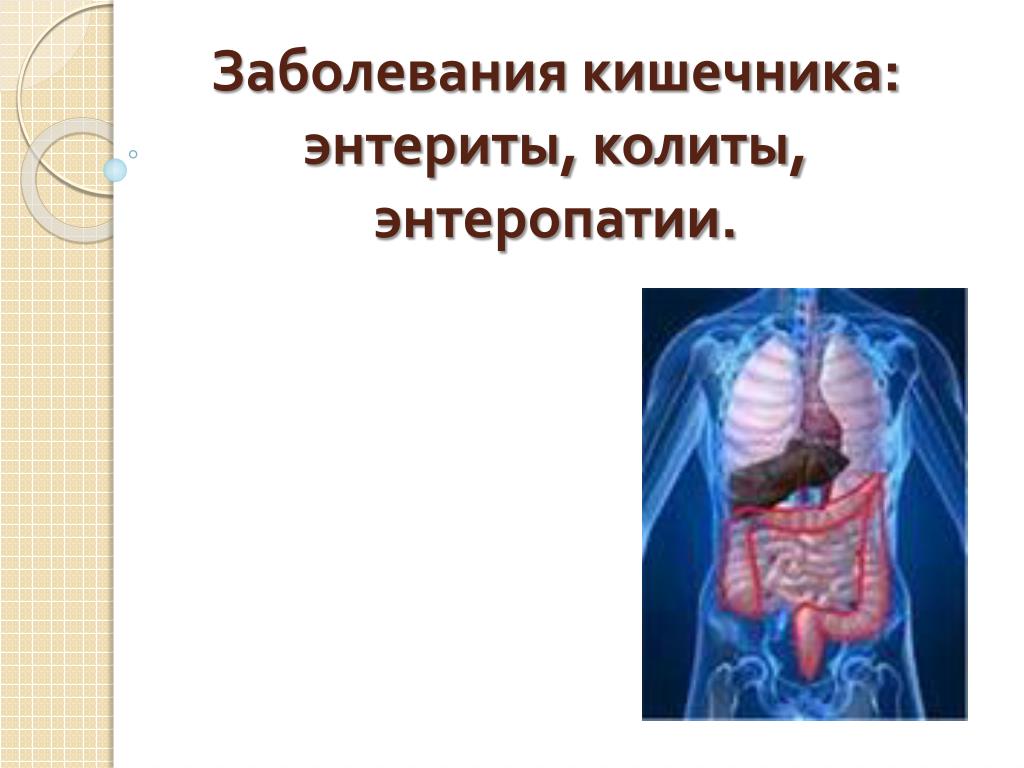 Заболевания кишечника: энтериты, колиты, энтеропатии.